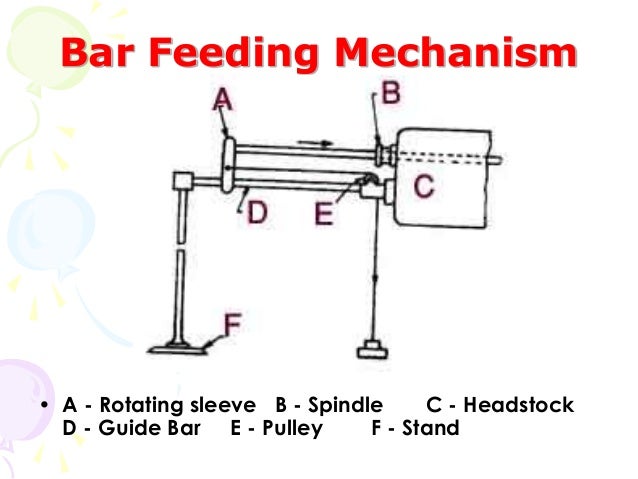 Bar Feeding Mechanism

A
B
C
D
E
F

• A - Rotating sleeve B - Spindle C - Headstock
D - Guide Bar E - Pulley F - Stand